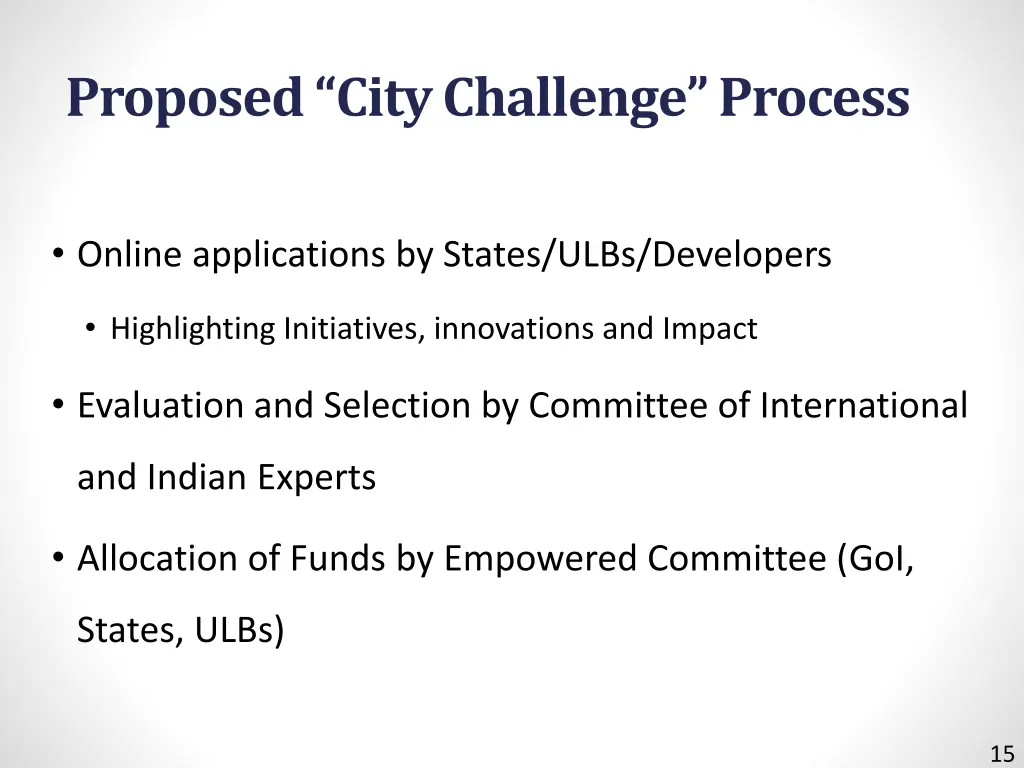 Proposed “City Challenge” Process

• Online applications by States/ULBs/Developers

• Highlighting Initiatives, innovations and Impact

• Evaluation and Selection by Committee of International and Indian Experts

• Allocation of Funds by Empowered Committee (GoI, States, ULBs)

15